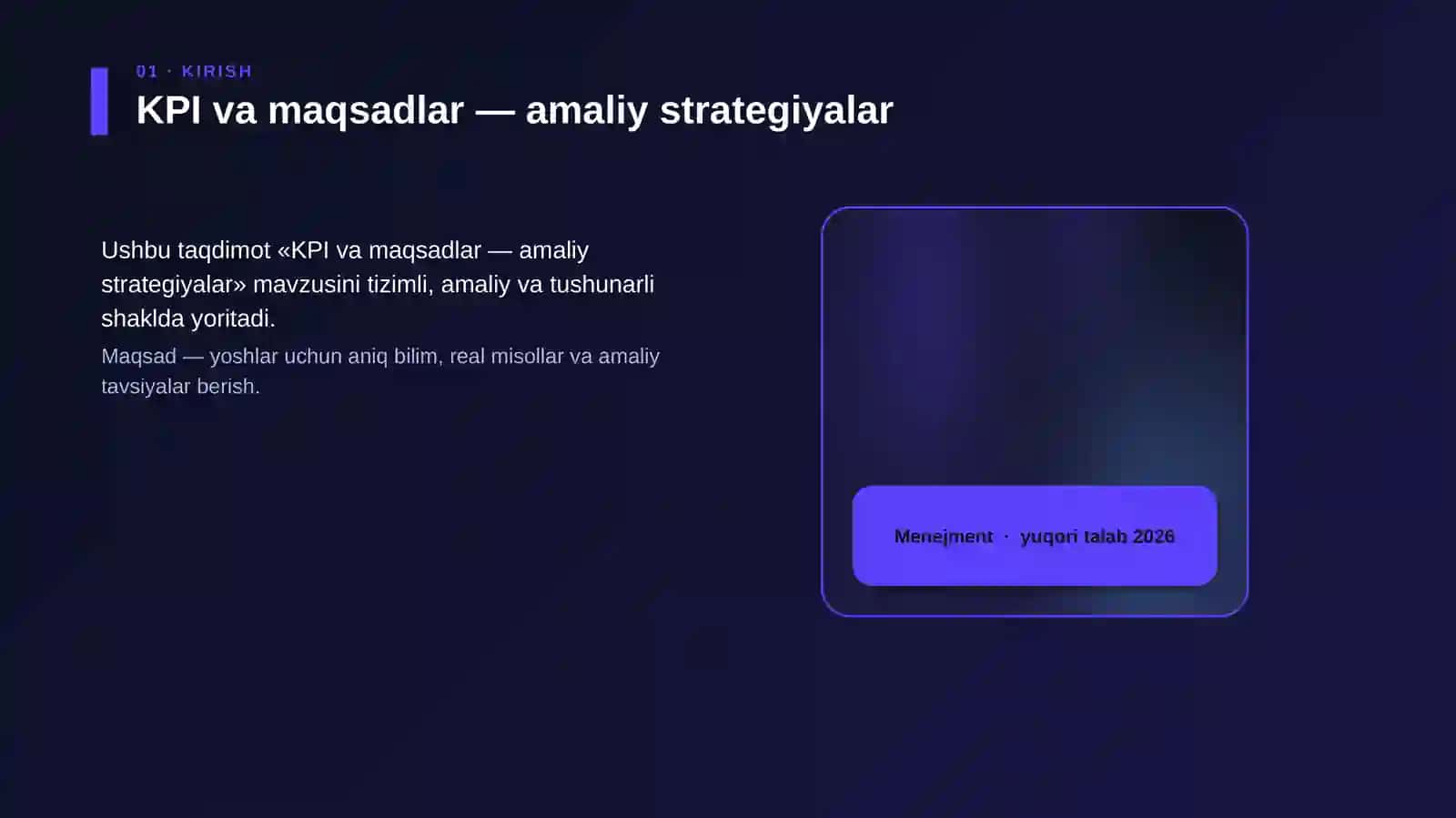 01 · KIRISH

KPI va maqsadlar — amaliy strategiyalar

Ushbu taqdimot «KPI va maqsadlar — amaliy strategiyalar» mavzusini tizimli, amaliy va tushunarli shaklda yoritadi.

Maqsad — yoshlar uchun aniq bilim, real misollar va amaliy tavsiyalar berish.

Menejment · yuqori talab 2026